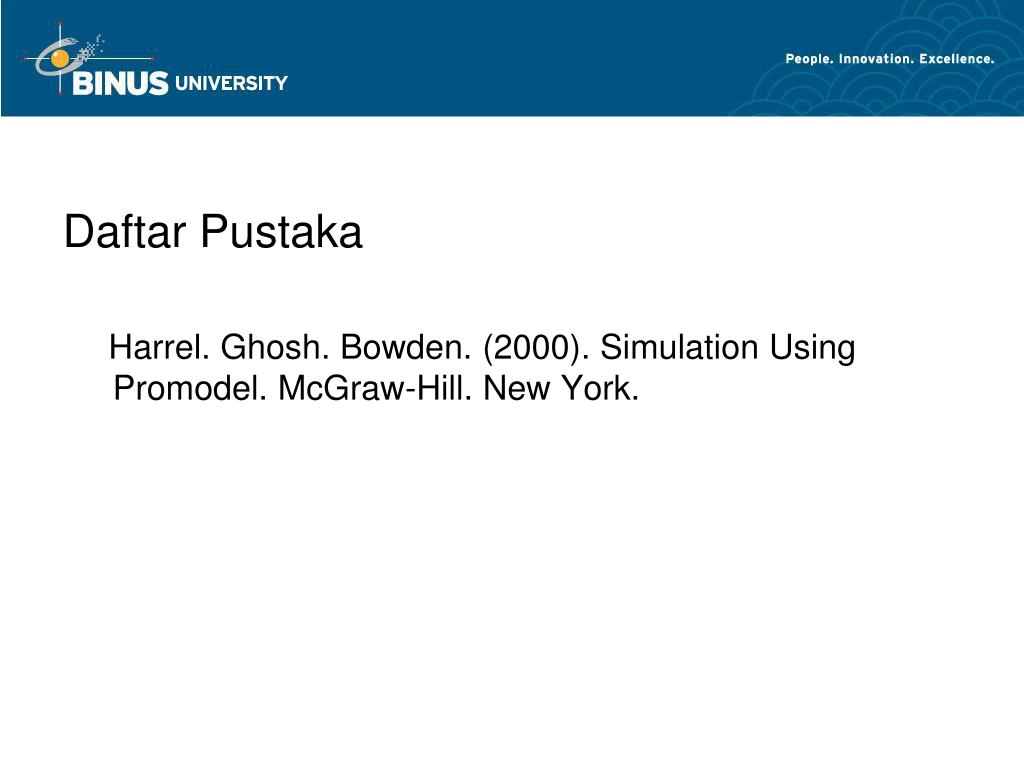 BINUS UNIVERSITY

People. Innovation. Excellence.

Daftar Pustaka

Harrel. Ghosh. Bowden. (2000). Simulation Using Promodel. McGraw-Hill. New York.